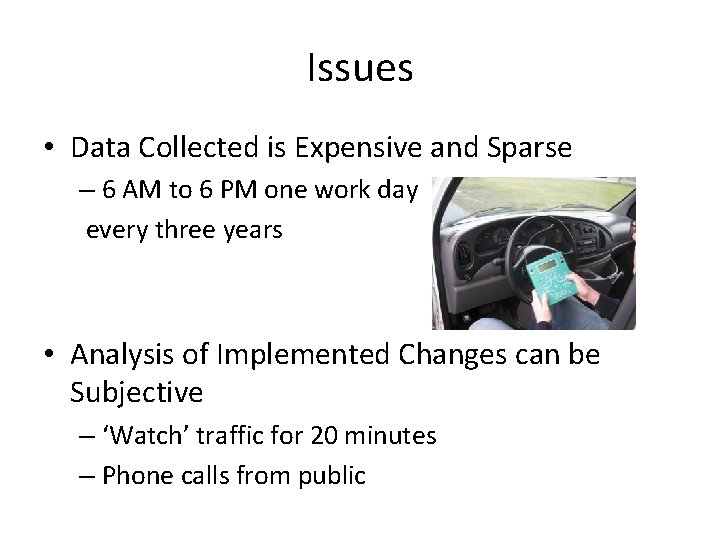 Issues

• Data Collected is Expensive and Sparse
– 6 AM to 6 PM one work day every three years

• Analysis of Implemented Changes can be Subjective
– 'Watch' traffic for 20 minutes
– Phone calls from public